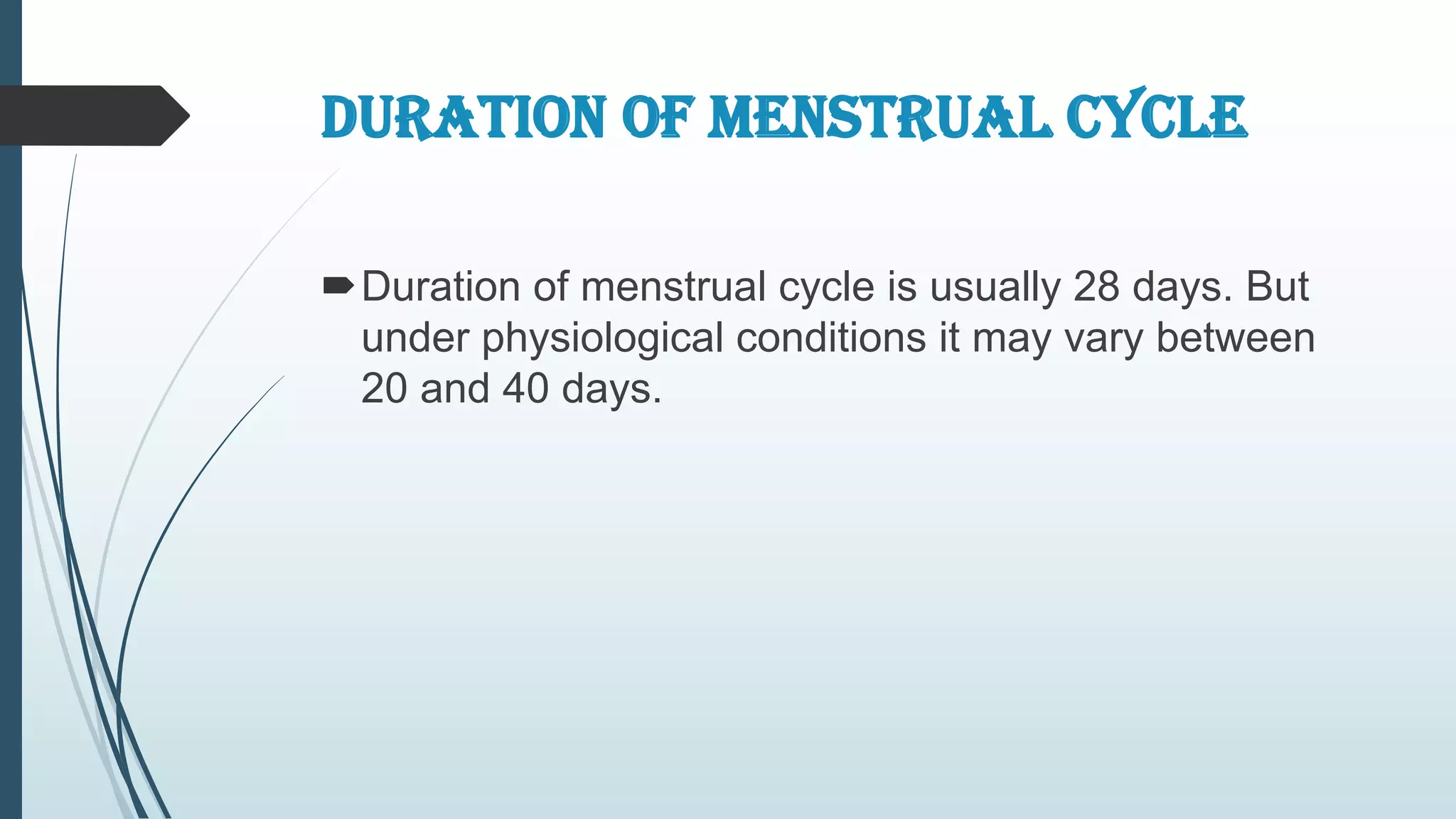 DURATION OF MENSTRUAL CYCLE

Duration of menstrual cycle is usually 28 days. But under physiological conditions it may vary between 20 and 40 days.